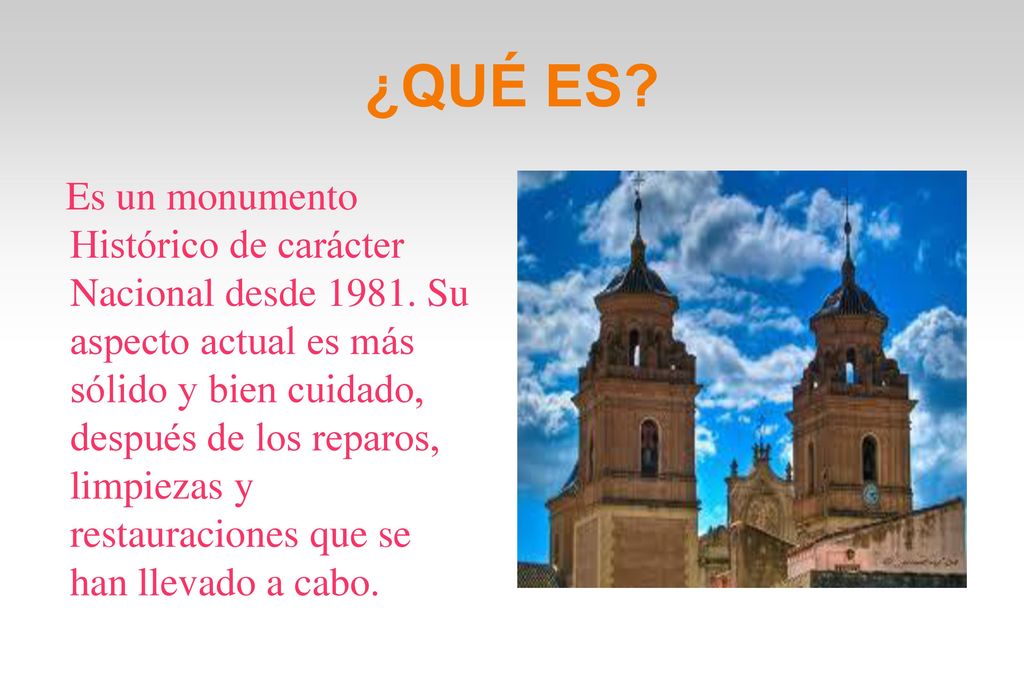 ¿QUÉ ES?

Es un monumento Histórico de carácter Nacional desde 1981. Su aspecto actual es más sólido y bien cuidado, después de los reparos, limpiezas y restauraciones que se han llevado a cabo.